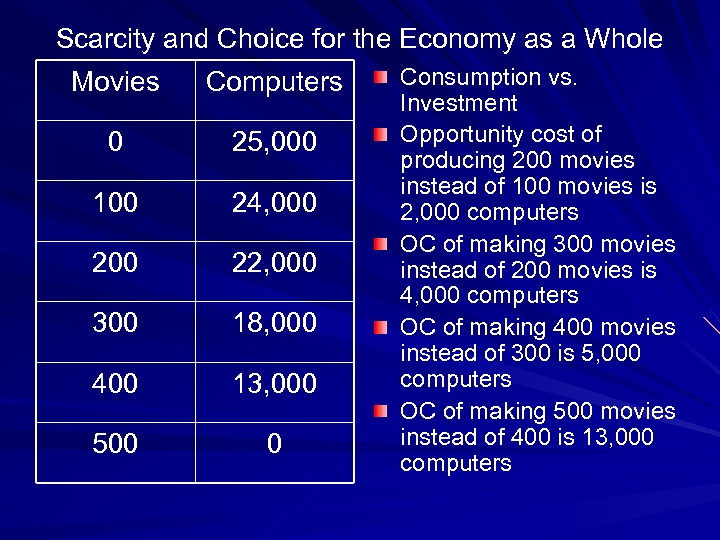 Scarcity and Choice for the Economy as a Whole

| Movies | Computers |
|---|---|
| 0 | 25,000 |
| 100 | 24,000 |
| 200 | 22,000 |
| 300 | 18,000 |
| 400 | 13,000 |
| 500 | 0 |

Consumption vs. Investment

Opportunity cost of producing 200 movies instead of 100 movies is 2,000 computers

OC of making 300 movies instead of 200 movies is 4,000 computers

OC of making 400 movies instead of 300 is 5,000 computers

OC of making 500 movies instead of 400 is 13,000 computers